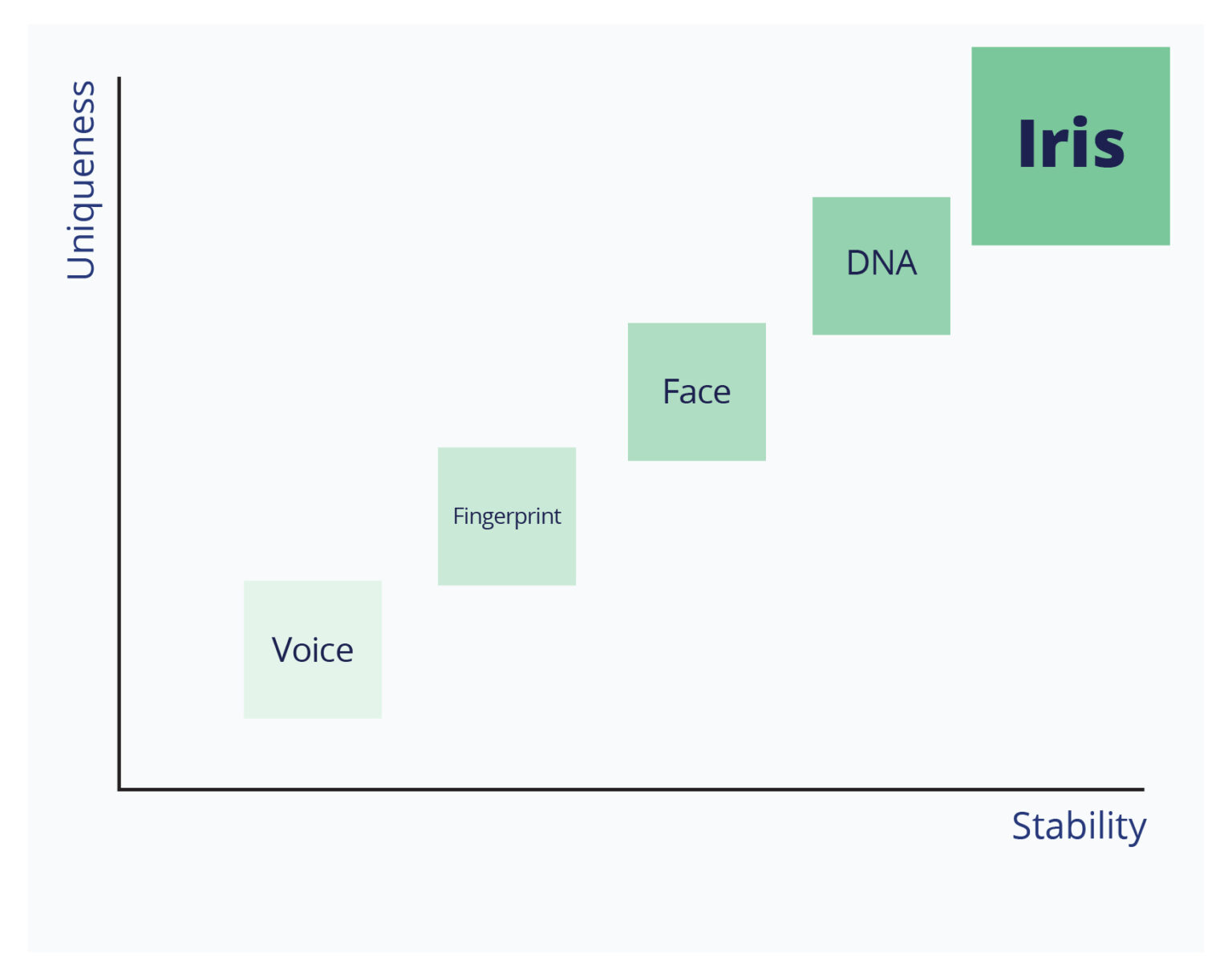 Uniqueness

Iris

DNA

Face

Fingerprint

Voice

Stability